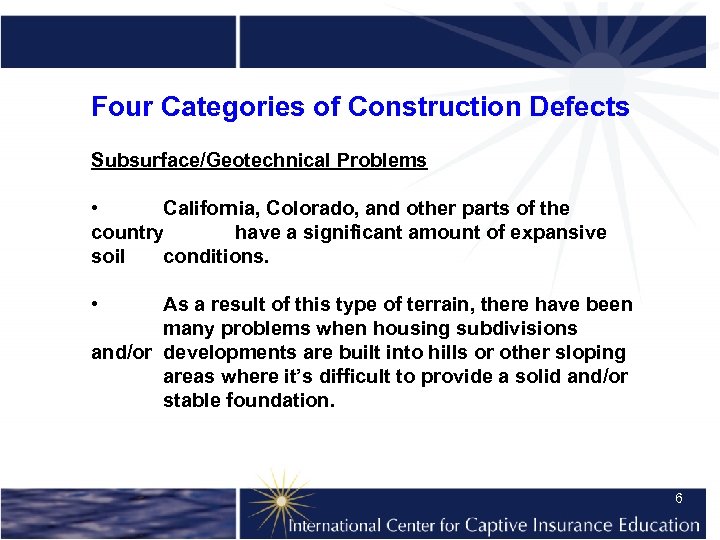 Four Categories of Construction Defects

Subsurface/Geotechnical Problems

• California, Colorado, and other parts of the country have a significant amount of expansive soil conditions.

• As a result of this type of terrain, there have been many problems when housing subdivisions and/or developments are built into hills or other sloping areas where it's difficult to provide a solid and/or stable foundation.

6

International Center for Captive Insurance Education